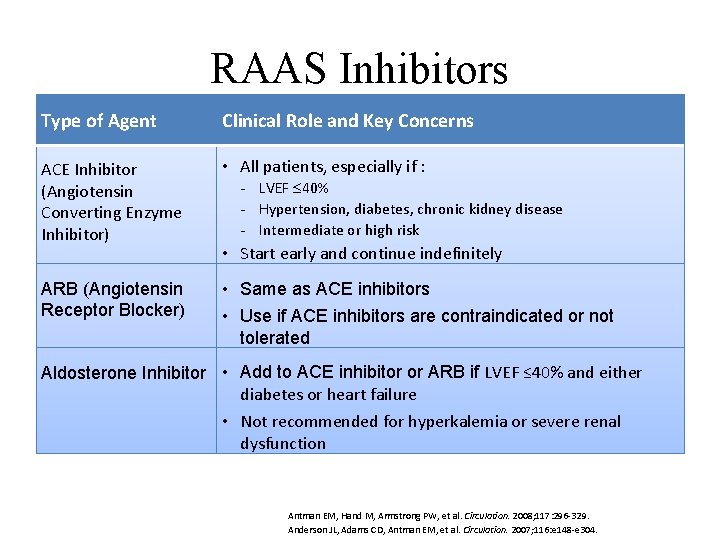 RAAS Inhibitors

| Type of Agent | Clinical Role and Key Concerns |
|---|---|
| ACE Inhibitor (Angiotensin Converting Enzyme Inhibitor) | • All patients, especially if : - LVEF ≤40% - Hypertension, diabetes, chronic kidney disease - Intermediate or high risk • Start early and continue indefinitely |
| ARB (Angiotensin Receptor Blocker) | • Same as ACE inhibitors • Use if ACE inhibitors are contraindicated or not tolerated |
| Aldosterone Inhibitor | • Add to ACE inhibitor or ARB if LVEF ≤40% and either diabetes or heart failure • Not recommended for hyperkalemia or severe renal dysfunction |

Antman EM, Hand M, Armstrong PW, et al. Circulation. 2008;117:296-329.
Anderson JL, Adams CD, Antman EM, et al. Circulation. 2007;116:e148-e304.